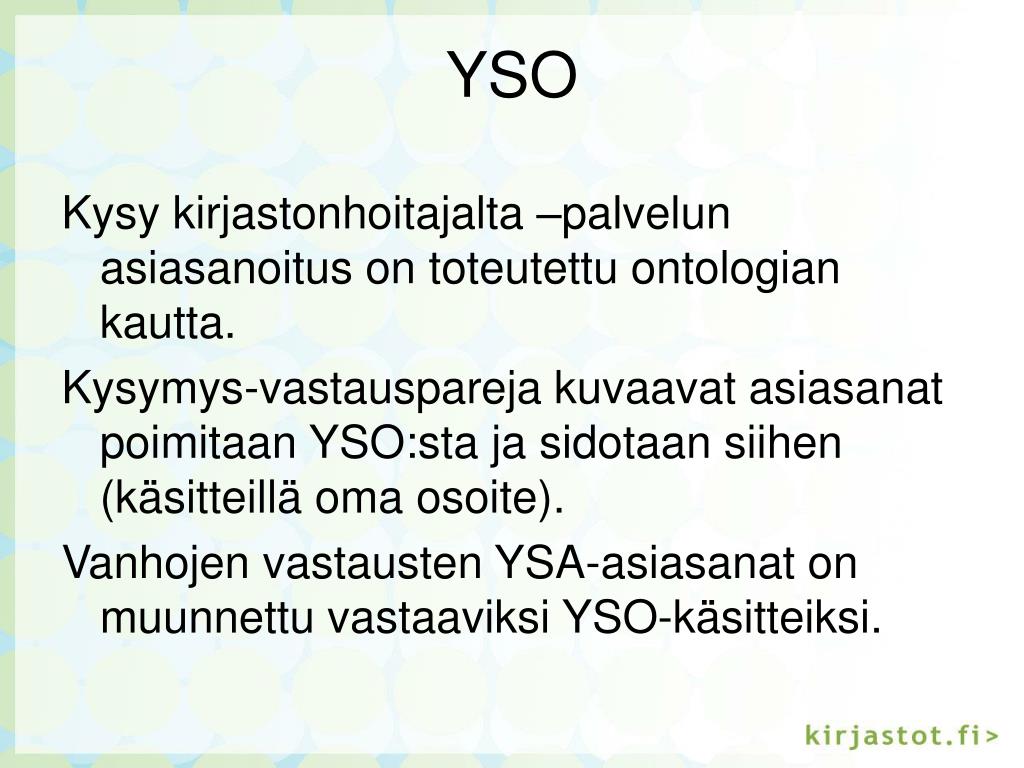 YSO

Kysy kirjastonhoitajalta –palvelun asiasanoitus on toteutettu ontologian kautta.

Kysymys-vastauspareja kuvaavat asiasanat poimitaan YSO:sta ja sidotaan siihen (käsitteillä oma osoite).

Vanhojen vastausten YSA-asiasanat on muunnettu vastaaviksi YSO-käsitteiksi.

kirjastot.fi>